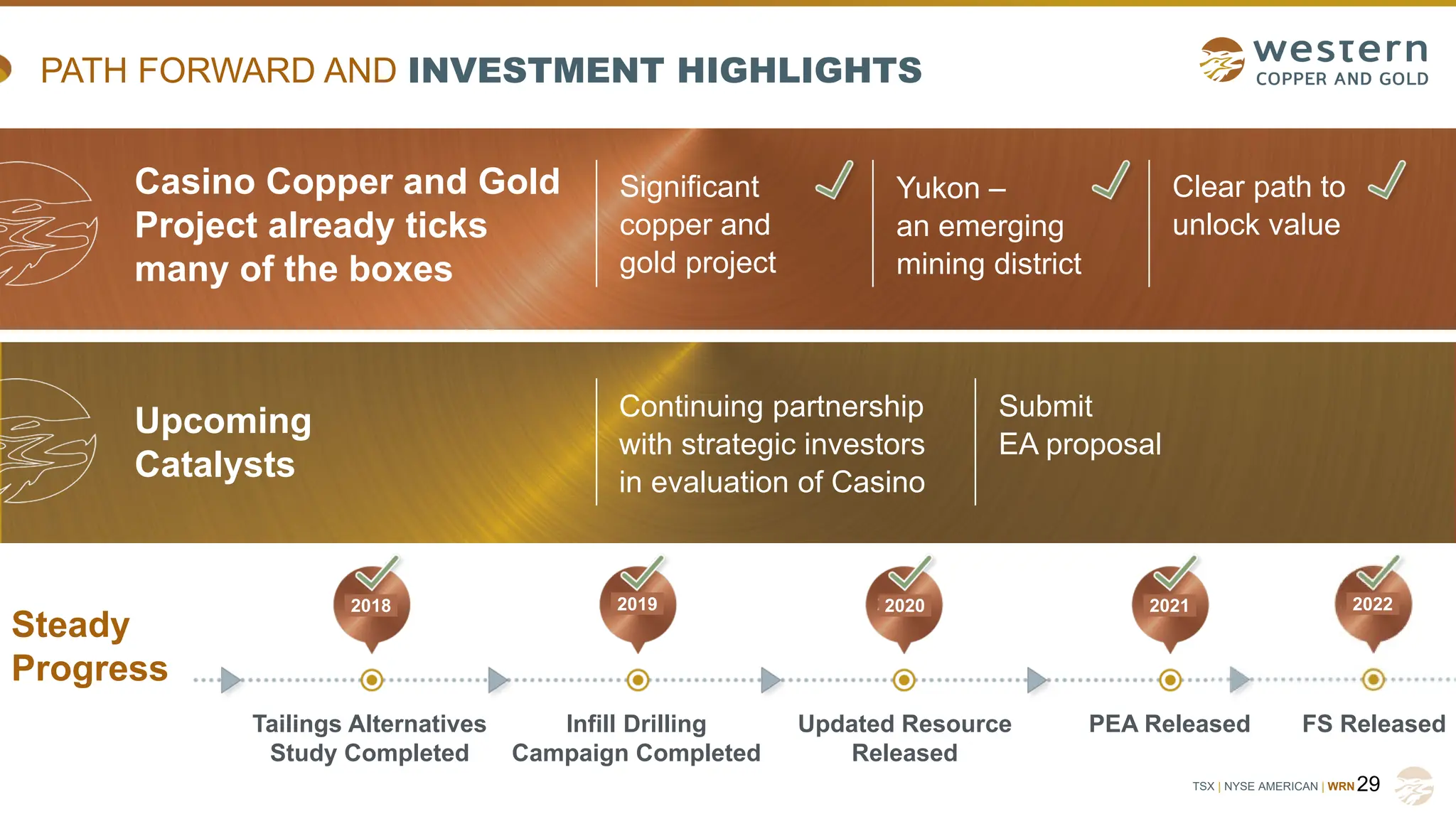 PATH FORWARD AND INVESTMENT HIGHLIGHTS

western COPPER AND GOLD

Casino Copper and Gold Project already ticks many of the boxes

Significant copper and gold project

Yukon – an emerging mining district

Clear path to unlock value

Upcoming Catalysts

Continuing partnership with strategic investors in evaluation of Casino

Submit EA proposal

Steady Progress

2018
Tailings Alternatives Study Completed

2019
Infill Drilling Campaign Completed

2020
Updated Resource Released

2021
PEA Released

2022
FS Released

TSX | NYSE AMERICAN | WRN 29